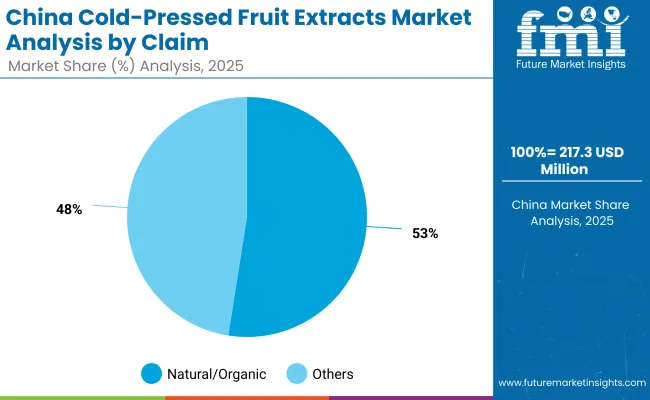 China Cold-Pressed Fruit Extracts Market Analysis by Claim
Market Share (%) Analysis, 2025

fmi
Future Market Insights

48%

53%

100%= 217.3 USD Million

China Market Share Analysis, 2025

Natural/Organic
Others

www.futuremarketinsights.com